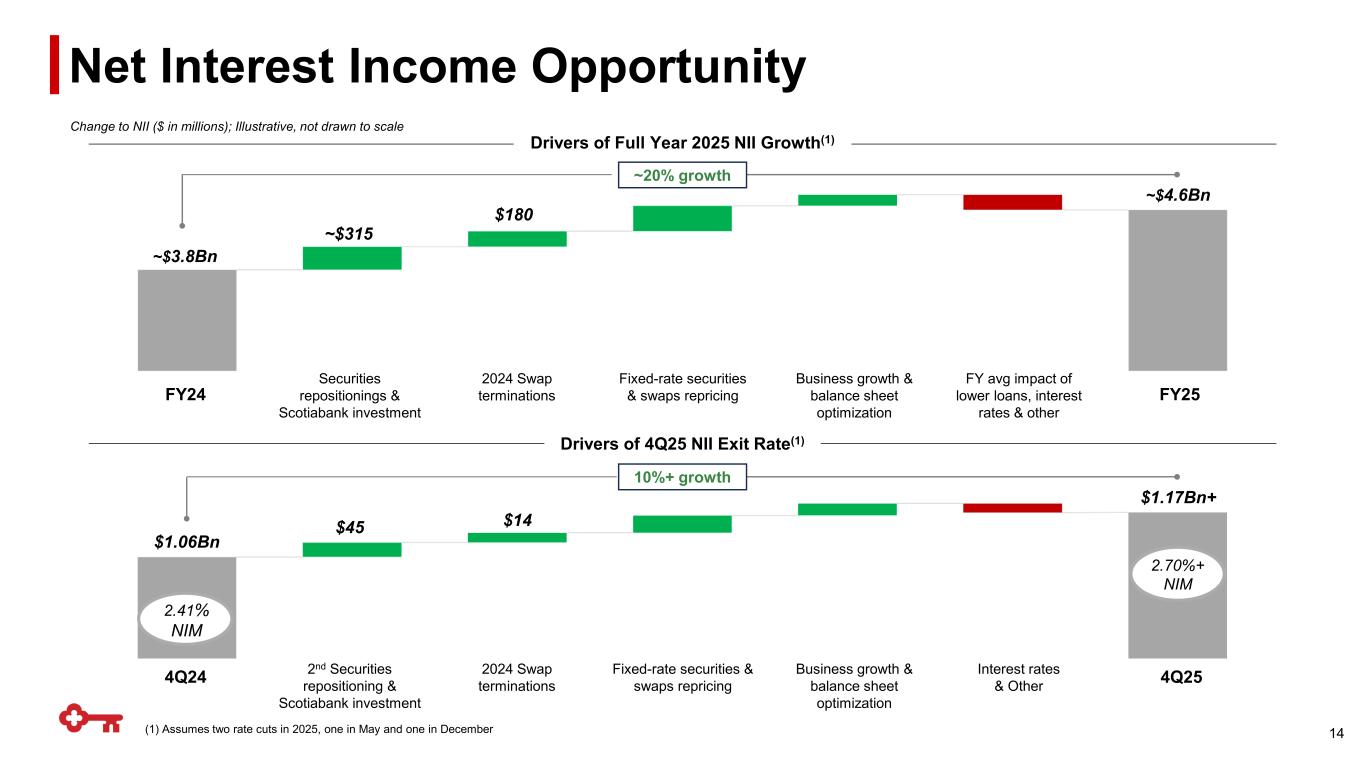 Net Interest Income Opportunity

Change to NII ($ in millions); Illustrative, not drawn to scale

Drivers of Full Year 2025 NII Growth$^{(1)}$

~20% growth

~$3.8Bn

~$315

$180

~$4.6Bn

FY24

Securities repositionings & Scotiabank investment

2024 Swap terminations

Fixed-rate securities & swaps repricing

Business growth & balance sheet optimization

FY avg impact of lower loans, interest rates & other

FY25

Drivers of 4Q25 NII Exit Rate$^{(1)}$

10%+ growth

$1.06Bn

$45

$14

$1.17Bn+

2.41% NIM

2.70%+ NIM

4Q24

2$^{nd}$ Securities repositioning & Scotiabank investment

2024 Swap terminations

Fixed-rate securities & swaps repricing

Business growth & balance sheet optimization

Interest rates & Other

4Q25

(1) Assumes two rate cuts in 2025, one in May and one in December

14